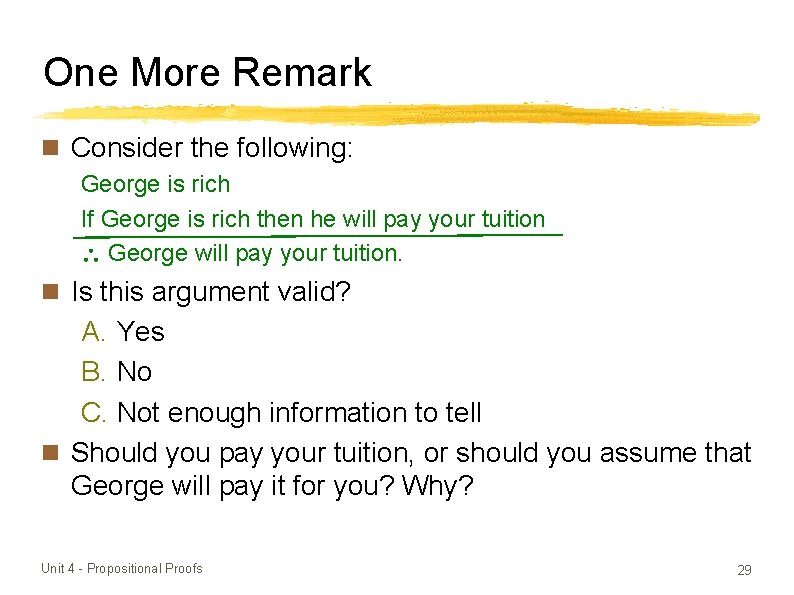 One More Remark

Consider the following:

George is rich

If George is rich then he will pay your tuition

$\therefore$ George will pay your tuition.

Is this argument valid?

A. Yes

B. No

C. Not enough information to tell

Should you pay your tuition, or should you assume that George will pay it for you? Why?

Unit 4 - Propositional Proofs

29